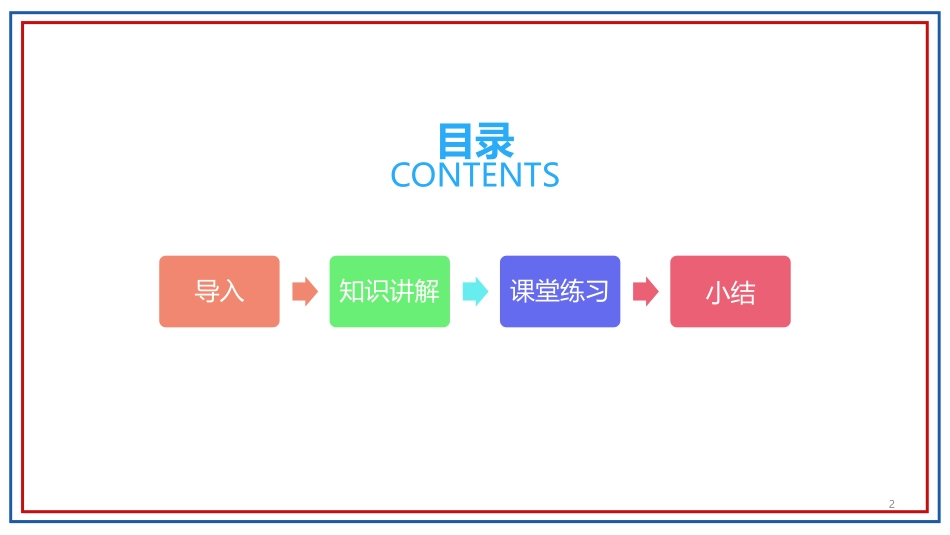 目录
CONTENTS

导入

知识讲解

课堂练习

小结

2